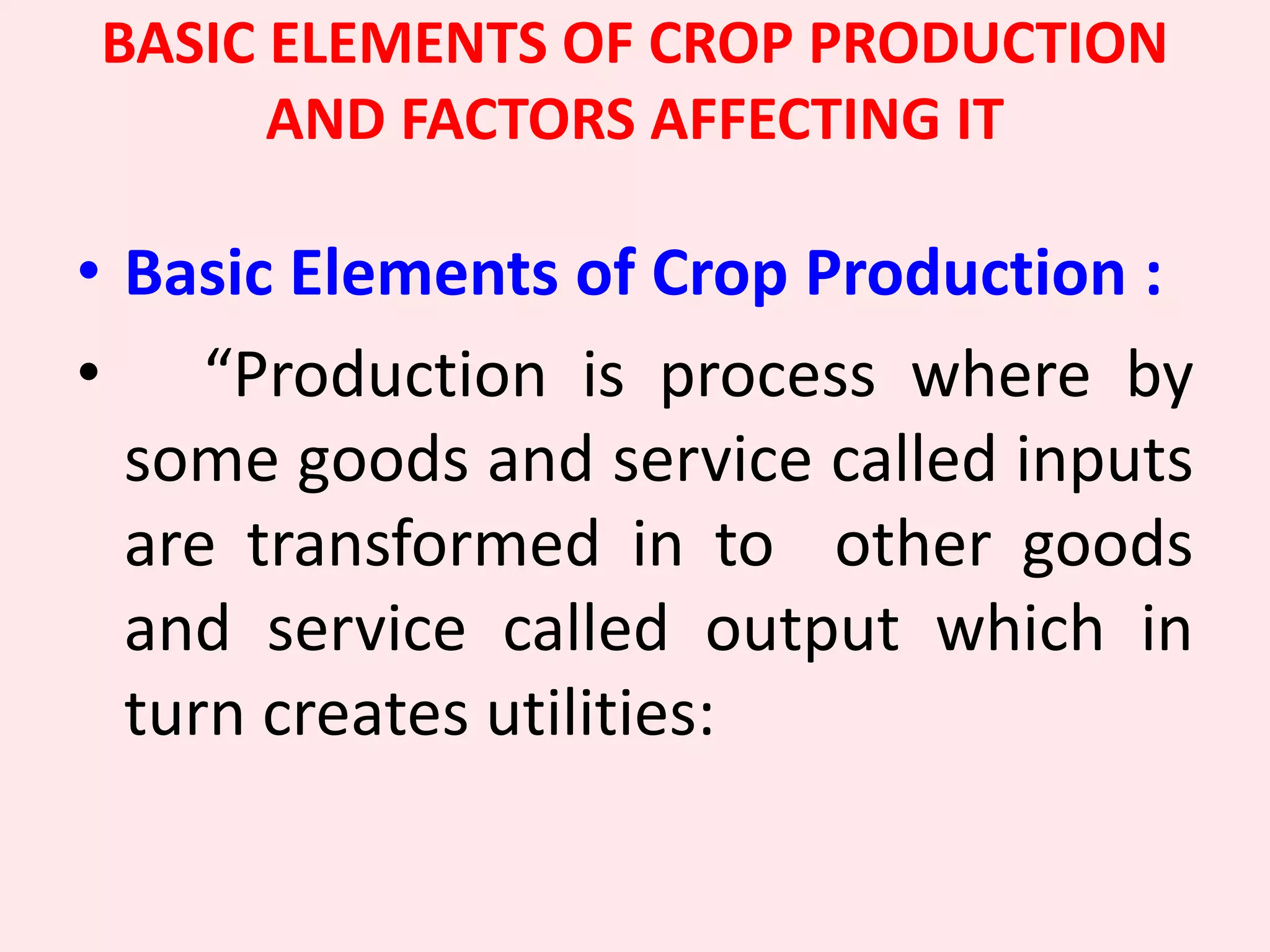 BASIC ELEMENTS OF CROP PRODUCTION AND FACTORS AFFECTING IT

• Basic Elements of Crop Production :

• “Production is process where by some goods and service called inputs are transformed in to other goods and service called output which in turn creates utilities: